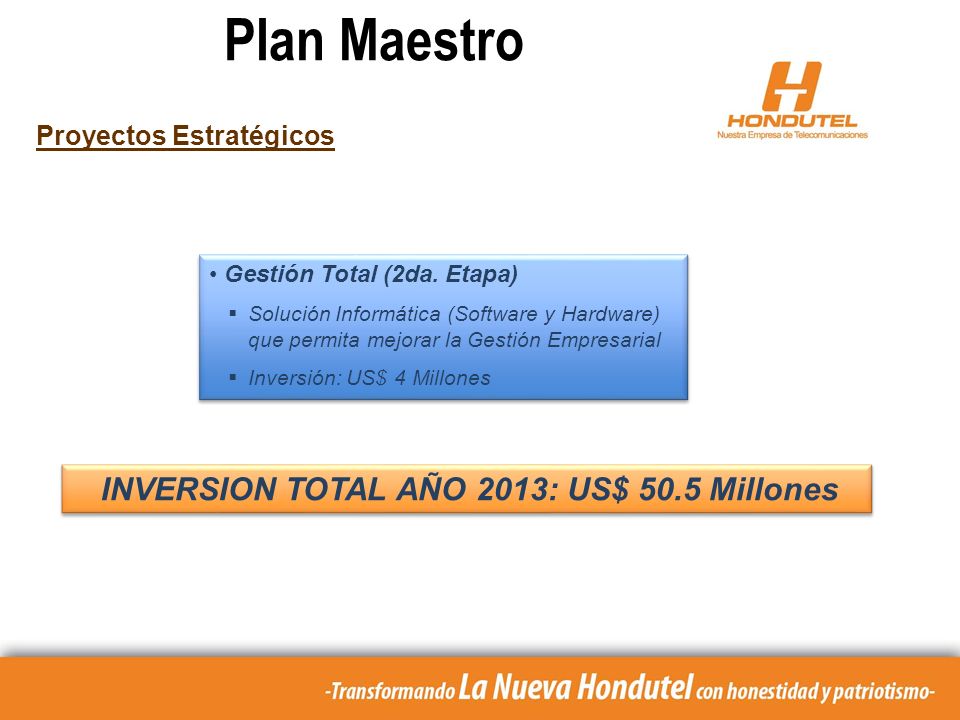 Plan Maestro

HONDUTEL
Nuestra Empresa de Telecomunicaciones

Proyectos Estratégicos

• Gestión Total (2da. Etapa)
▪ Solución Informática (Software y Hardware) que permita mejorar la Gestión Empresarial
▪ Inversión: US$ 4 Millones

INVERSION TOTAL AÑO 2013: US$ 50.5 Millones

-Transformando La Nueva Hondutel con honestidad y patriotismo-